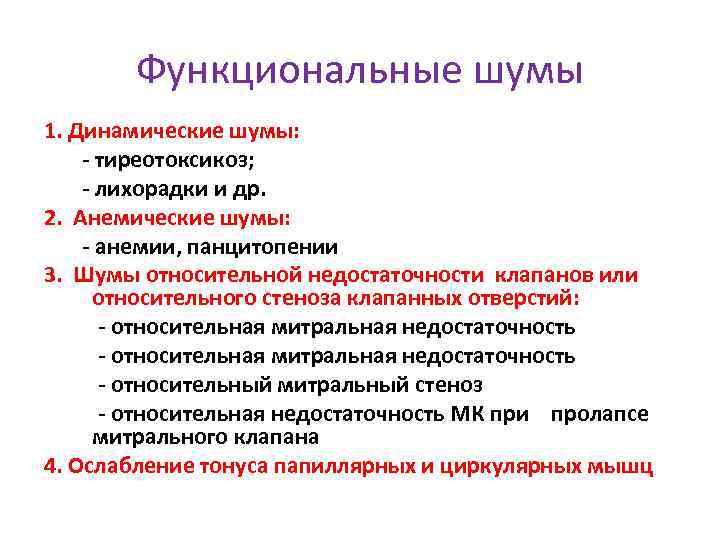 Функциональные шумы

1. Динамические шумы:
- тиреотоксикоз;
- лихорадки и др.

2. Анемические шумы:
- анемии, панцитопении

3. Шумы относительной недостаточности клапанов или относительного стеноза клапанных отверстий:
- относительная митральная недостаточность
- относительная митральная недостаточность
- относительный митральный стеноз
- относительная недостаточность МК при пролапсе митрального клапана

4. Ослабление тонуса папиллярных и циркулярных мышц